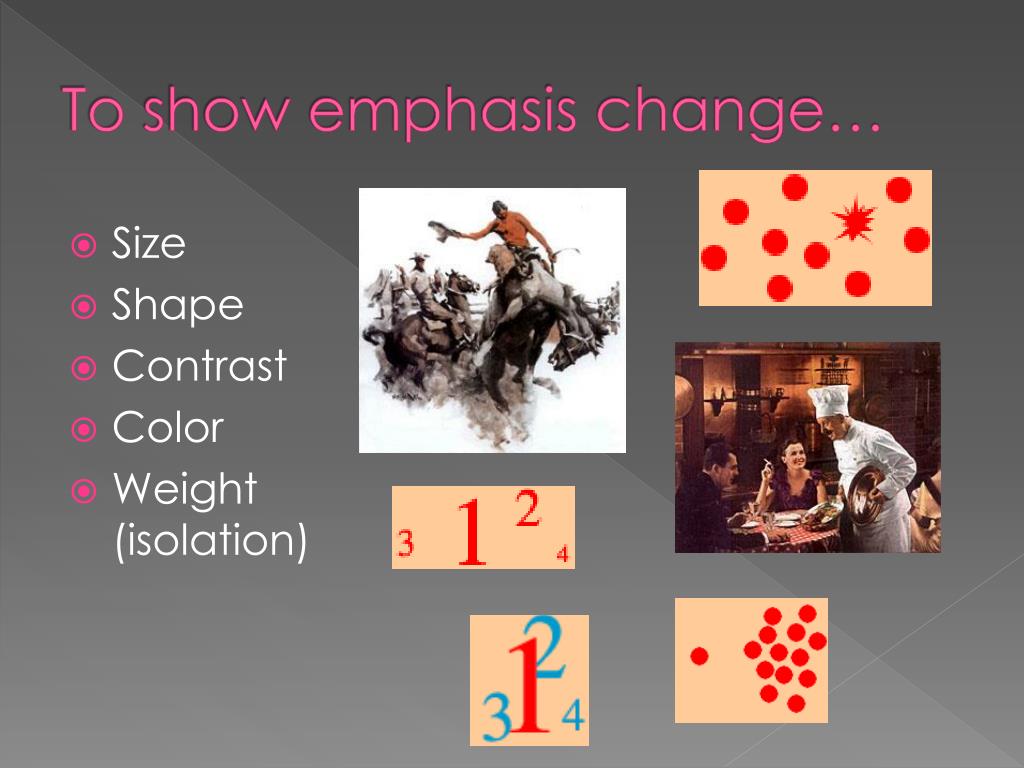 To show emphasis change…

Size
Shape
Contrast
Color
Weight (isolation)

3 1 2 4

3 1 2 4